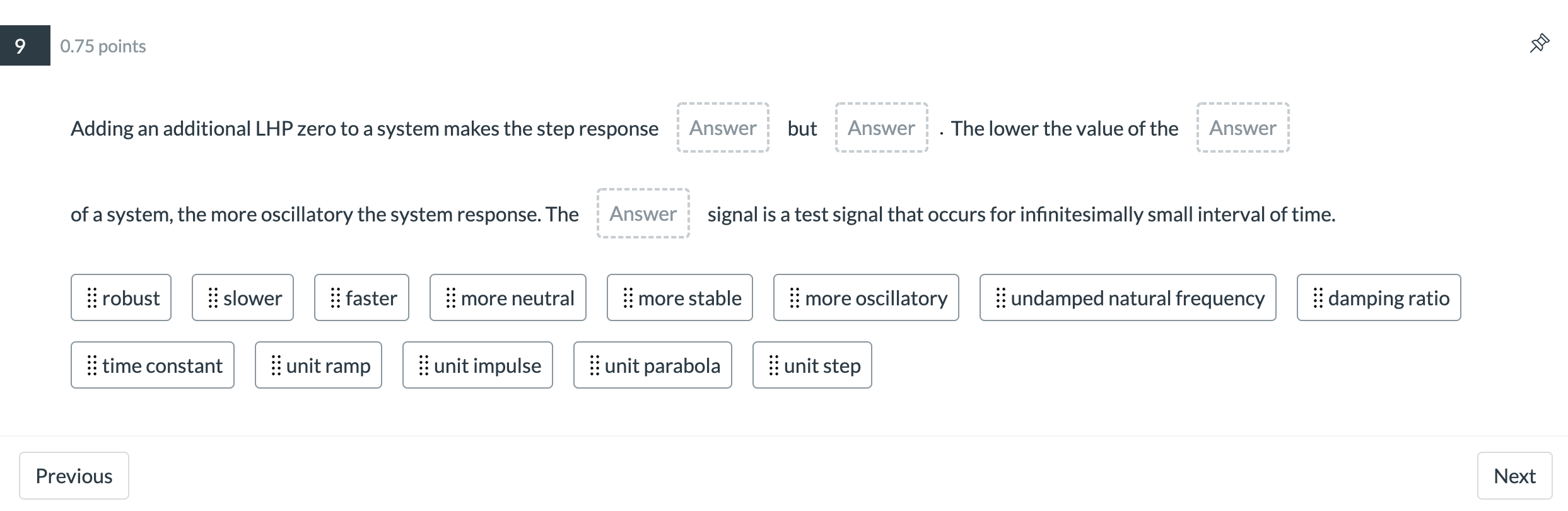 9 0.75 points

Adding an additional LHP zero to a system makes the step response Answer but Answer . The lower the value of the Answer of a system, the more oscillatory the system response. The Answer signal is a test signal that occurs for infinitesimally small interval of time.

robust
slower
faster
more neutral
more stable
more oscillatory
undamped natural frequency
damping ratio
time constant
unit ramp
unit impulse
unit parabola
unit step

Previous
Next